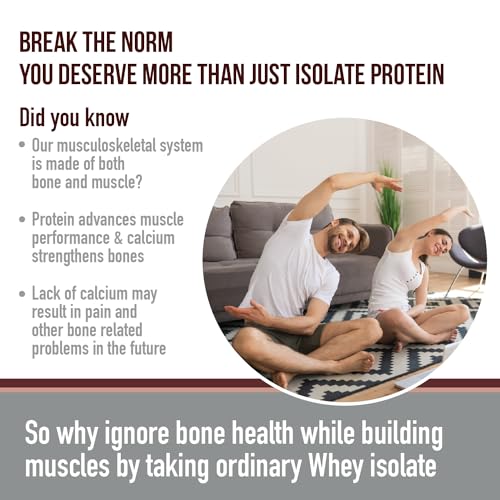 BREAK THE NORM
YOU DESERVE MORE THAN JUST ISOLATE PROTEIN

Did you know

• Our musculoskeletal system is made of both bone and muscle?

• Protein advances muscle performance & calcium strengthens bones

• Lack of calcium may result in pain and other bone related problems in the future

So why ignore bone health while building muscles by taking ordinary Whey isolate